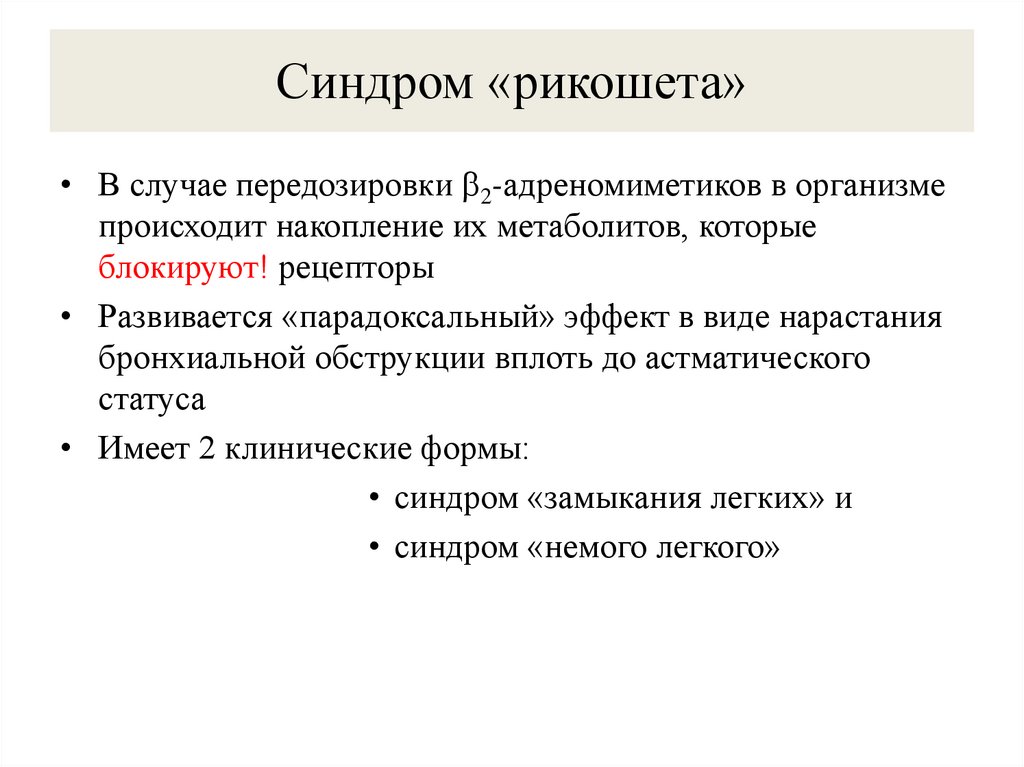 Синдром «рикошета»

• В случае передозировки $\beta_2$-адреномиметиков в организме происходит накопление их метаболитов, которые блокируют! рецепторы

• Развивается «парадоксальный» эффект в виде нарастания бронхиальной обструкции вплоть до астматического статуса

• Имеет 2 клинические формы:

• синдром «замыкания легких» и

• синдром «немого легкого»